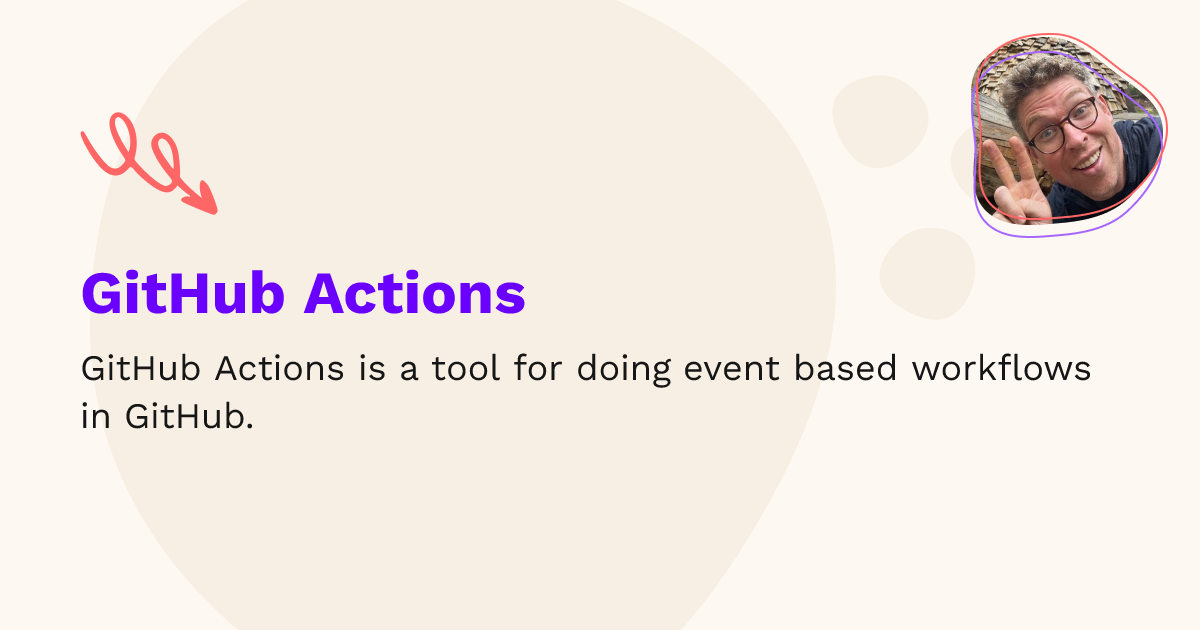 GitHub Actions

GitHub Actions is a tool for doing event based workflows in GitHub.